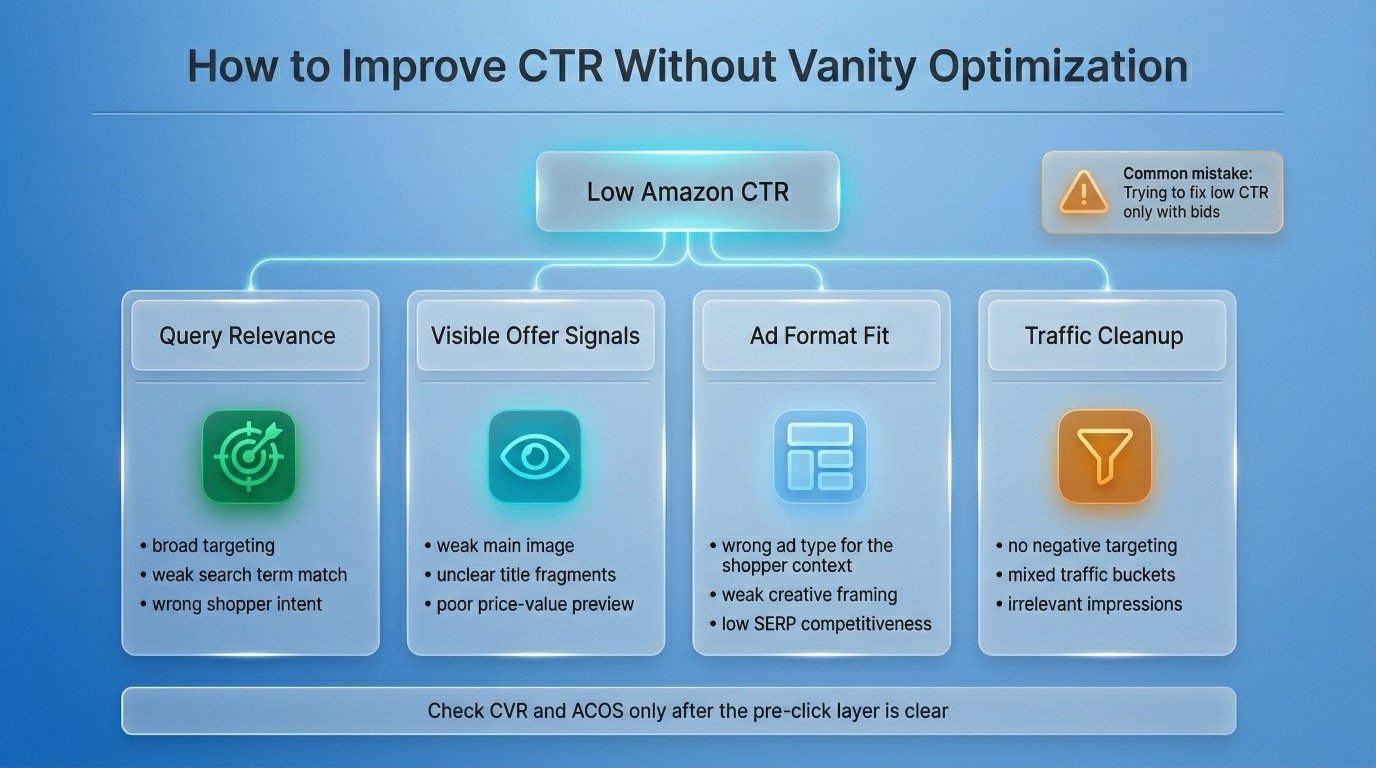 How to Improve CTR Without Vanity Optimization

Low Amazon CTR

Common mistake:
Trying to fix low CTR only with bids

Query Relevance

• broad targeting
• weak search term match
• wrong shopper intent

Visible Offer Signals

• weak main image
• unclear title fragments
• poor price-value preview

Ad Format Fit

• wrong ad type for the shopper context
• weak creative framing
• low SERP competitiveness

Traffic Cleanup

• no negative targeting
• mixed traffic buckets
• irrelevant impressions

Check CVR and ACOS only after the pre-click layer is clear